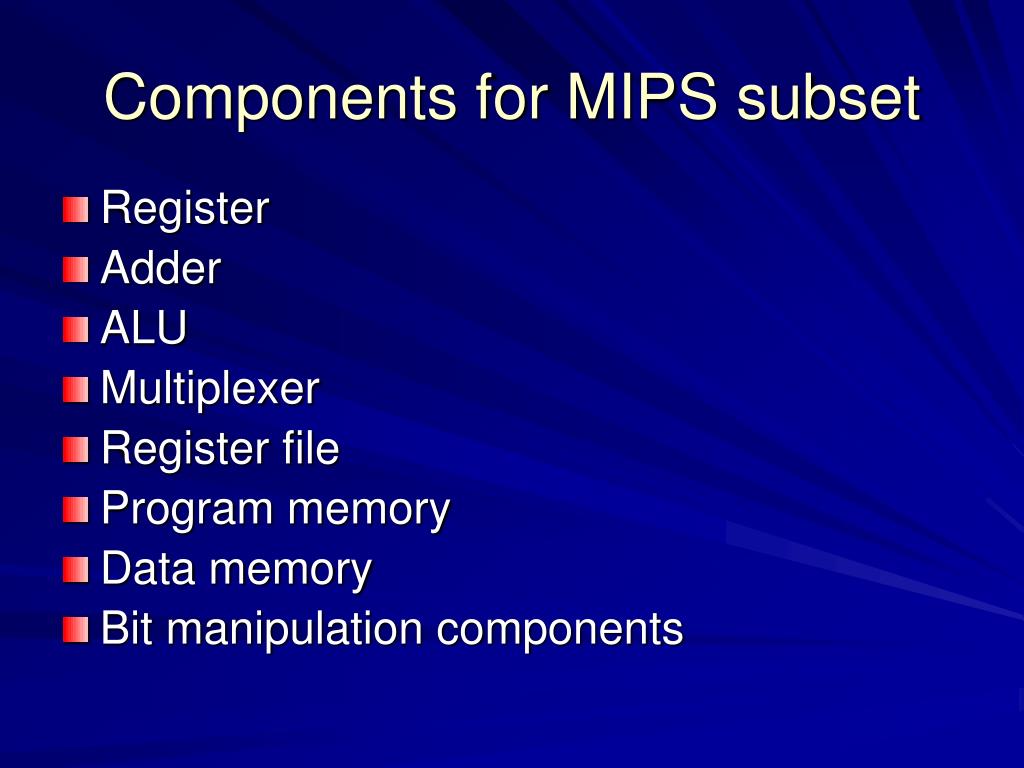 Components for MIPS subset

Register
Adder
ALU
Multiplexer
Register file
Program memory
Data memory
Bit manipulation components